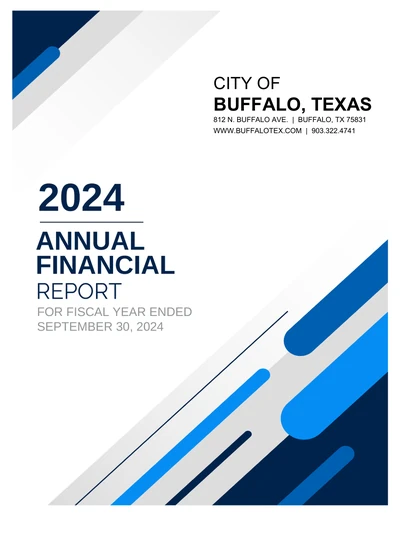 CITY OF
BUFFALO, TEXAS
812 N. BUFFALO AVE. | BUFFALO, TX 75831
WWW.BUFFALOTEX.COM | 903.322.4741

2024

ANNUAL
FINANCIAL
REPORT
FOR FISCAL YEAR ENDED
SEPTEMBER 30, 2024